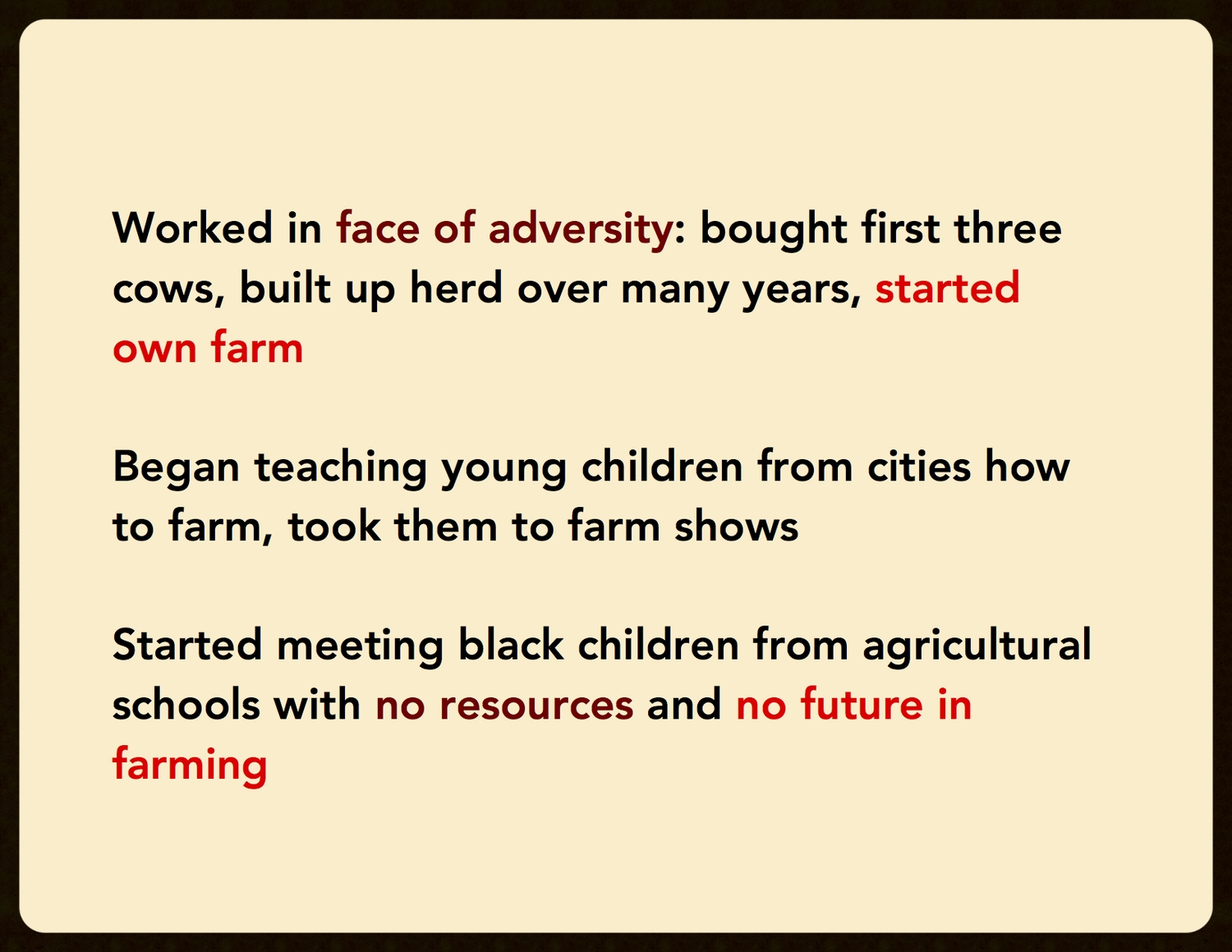 Worked in face of adversity: bought first three cows, built up herd over many years, started own farm

Began teaching young children from cities how to farm, took them to farm shows

Started meeting black children from agricultural schools with no resources and no future in farming